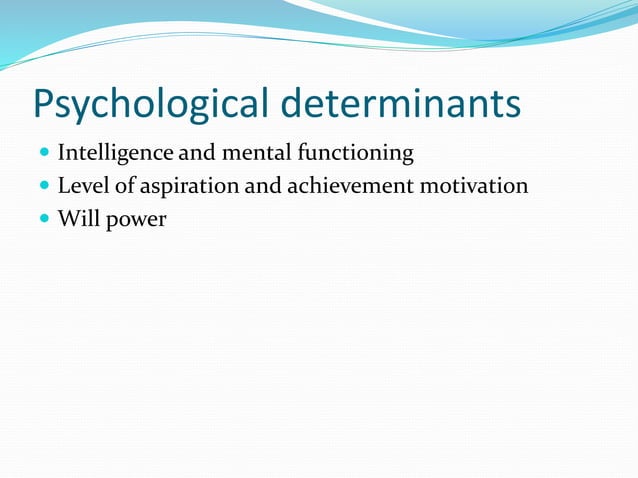 Psychological determinants

- Intelligence and mental functioning
- Level of aspiration and achievement motivation
- Will power